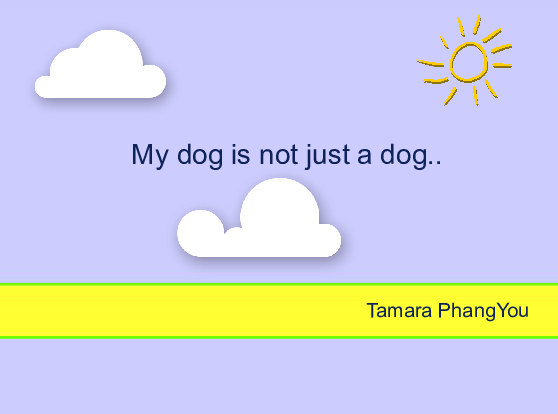 My dog is not just a dog..

Tamara PhangYou